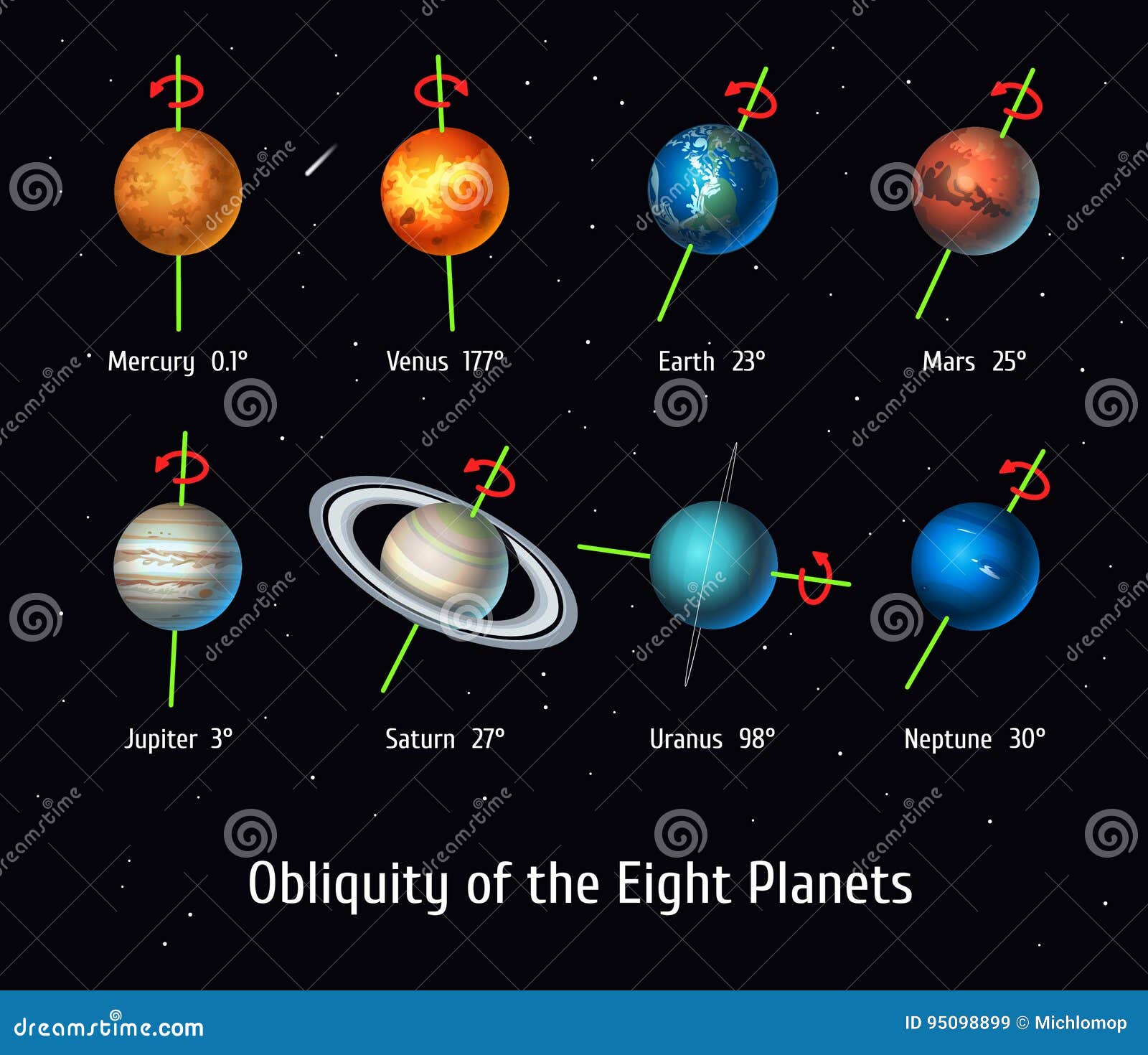 Mercury 0.1°

Venus 177°

Earth 23°

Mars 25°

Jupiter 3°

Saturn 27°

Uranus 98°

Neptune 30°

Obliquity of the Eight Planets

dreamstime.com

ID 95098899 © Michlomop